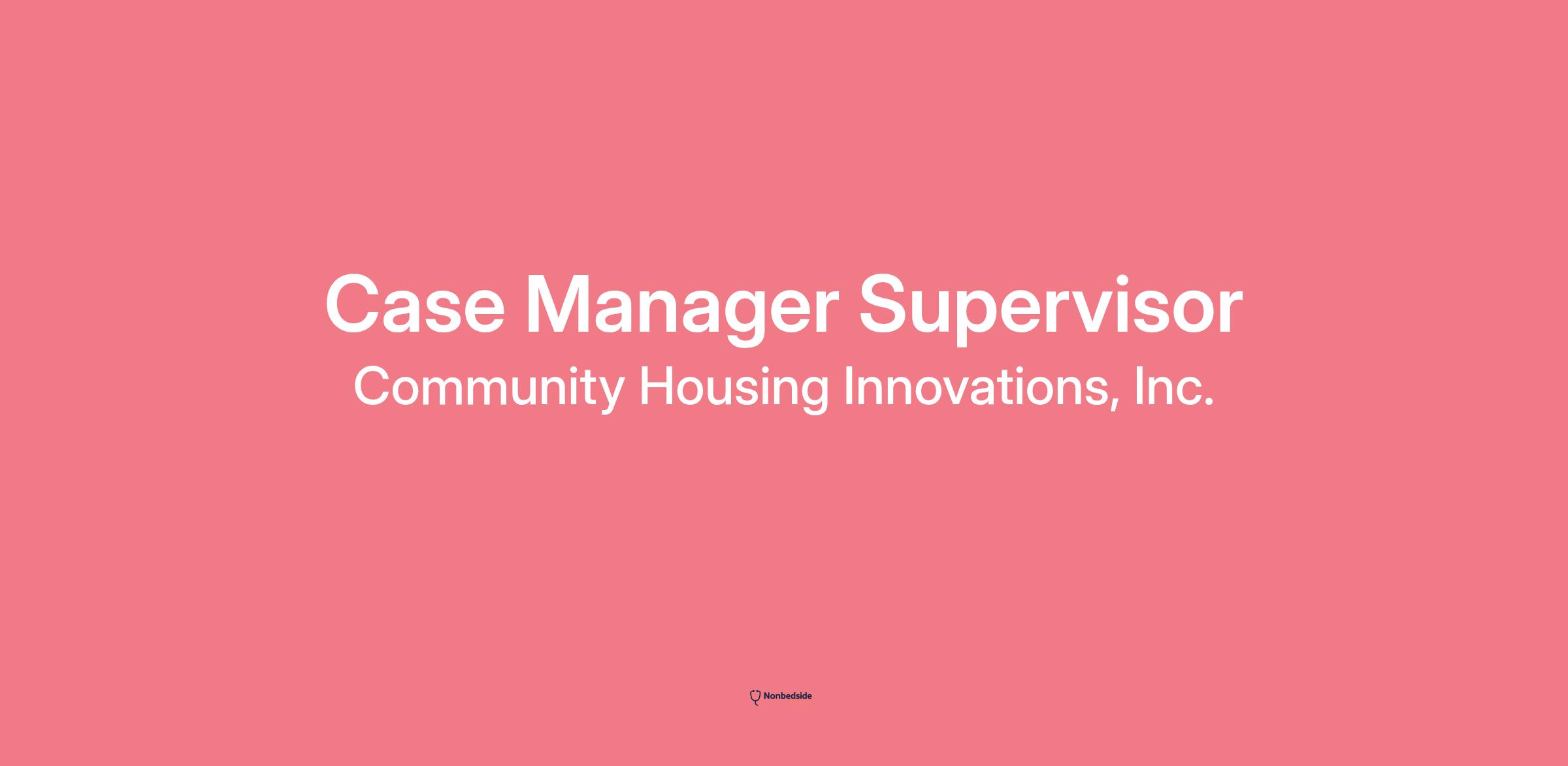 Case Manager Supervisor
Community Housing Innovations, Inc.

Nonbedside